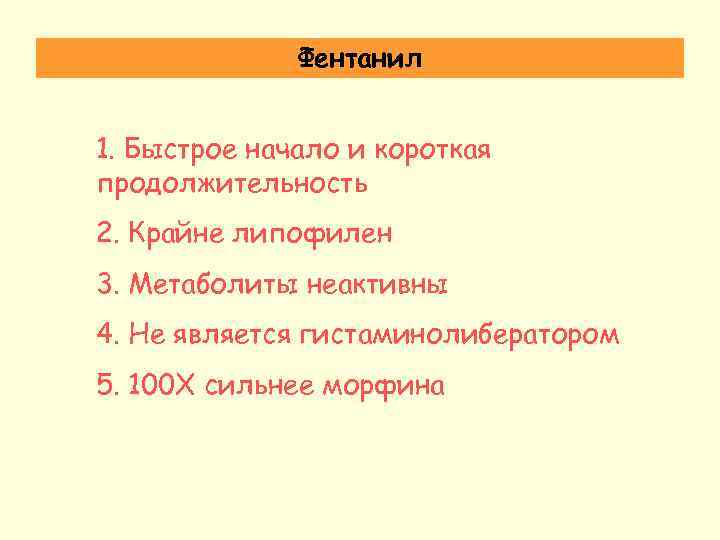 Фентанил

1. Быстрое начало и короткая продолжительность

2. Крайне липофилен

3. Метаболиты неактивны

4. Не является гистаминолибератором

5. 100X сильнее морфина